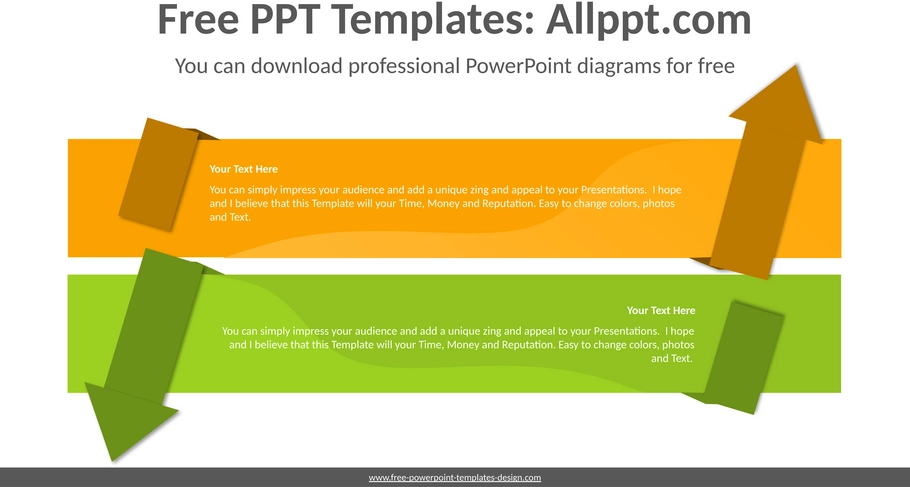 Free PPT Templates: Allppt.com

You can download professional PowerPoint diagrams for free

Your Text Here

You can simply impress your audience and add a unique zing and appeal to your Presentations. I hope and I believe that this Template will your Time, Money and Reputation. Easy to change colors, photos and Text.

Your Text Here

You can simply impress your audience and add a unique zing and appeal to your Presentations. I hope and I believe that this Template will your Time, Money and Reputation. Easy to change colors, photos and Text.

www.free-powerpoint-templates-design.com